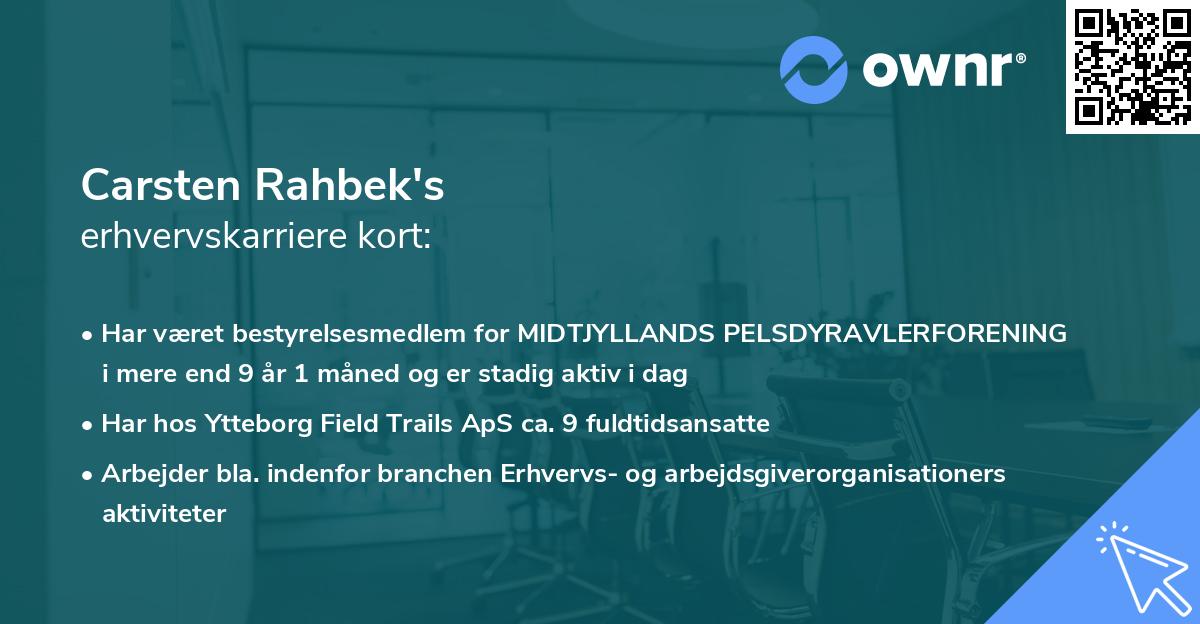 ownr®

Carsten Rahbek's
erhvervskarriere kort:

• Har været bestyrelsesmedlem for MIDTJYLLANDS PELSDYRAVLERFORENING i mere end 9 år 1 måned og er stadig aktiv i dag

• Har hos Ytteborg Field Trails ApS ca. 9 fuldtidsansatte

• Arbejder bla. indenfor branchen Erhvervs- og arbejdsgiverorganisationers aktiviteter